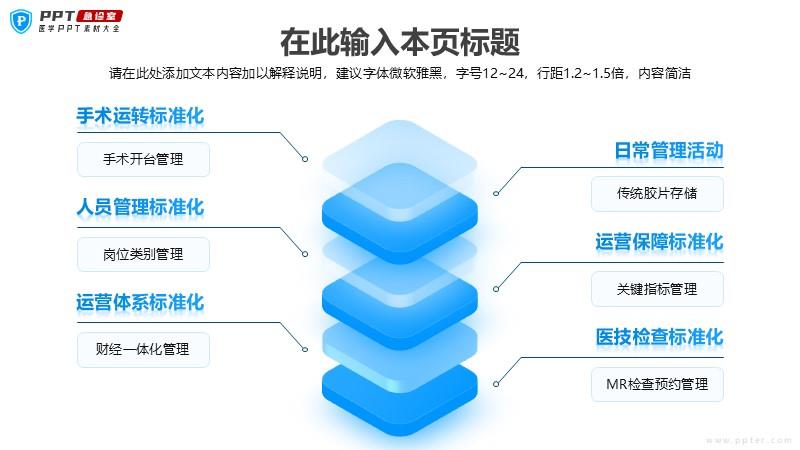 PPT 急诊室
医学PPT素材大全

在此输入本页标题

请在此处添加文本内容加以解释说明，建议字体微软雅黑，字号12~24，行距1.2~1.5倍，内容简洁

手术运转标准化

手术开台管理

人员管理标准化

岗位类别管理

运营体系标准化

财经一体化管理

日常管理活动

传统胶片存储

运营保障标准化

关键指标管理

医技检查标准化

MR检查预约管理

www.ppter.com